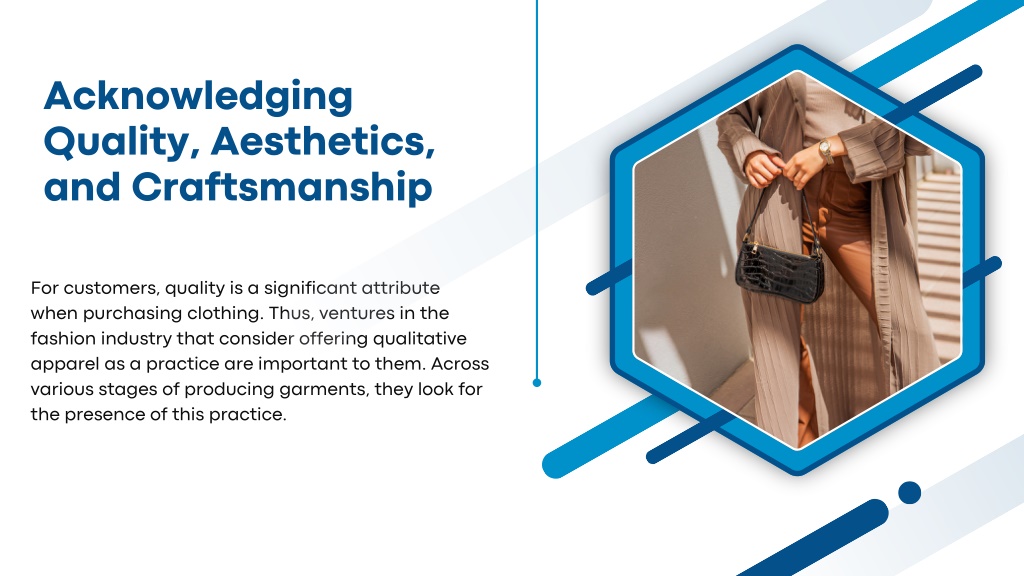 Acknowledging Quality, Aesthetics, and Craftsmanship

For customers, quality is a significant attribute when purchasing clothing. Thus, ventures in the fashion industry that consider offering qualitative apparel as a practice are important to them. Across various stages of producing garments, they look for the presence of this practice.